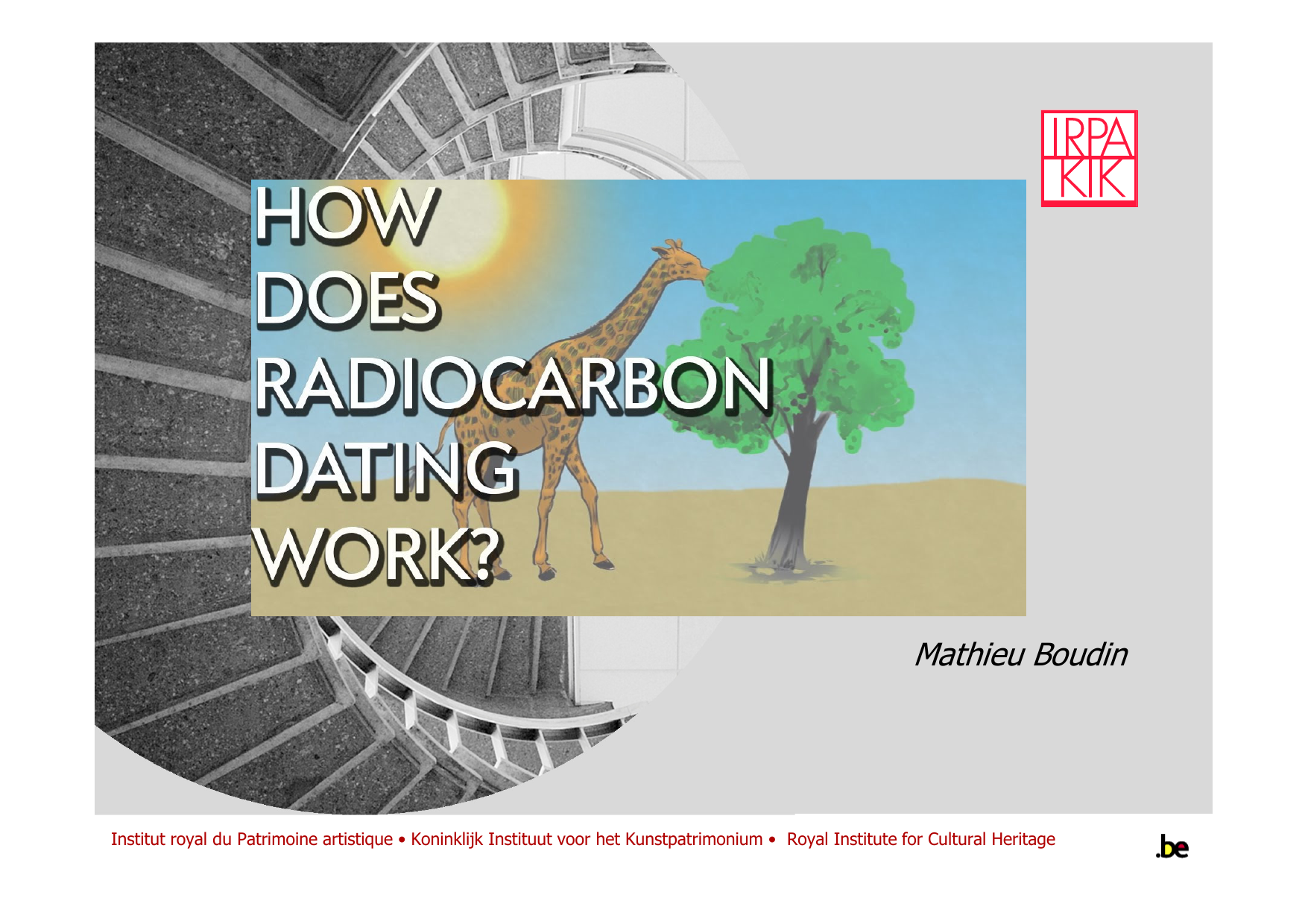 IRPA
KIK

HOW DOES RADIOCARBON DATING WORK?

Mathieu Boudin

Institut royal du Patrimoine artistique • Koninklijk Instituut voor het Kunstpatrimonium • Royal Institute for Cultural Heritage

.be